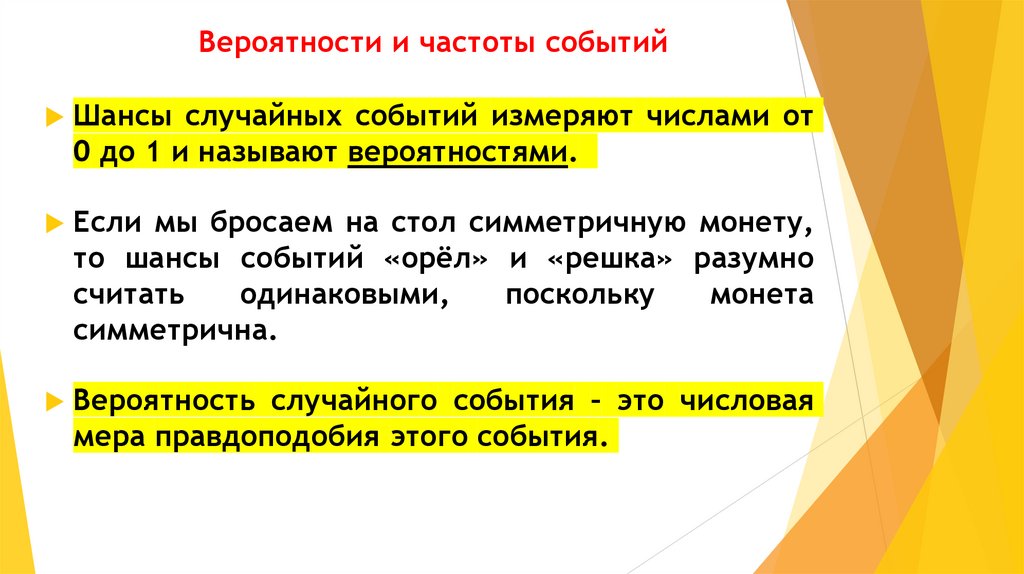 Вероятности и частоты событий

Шансы случайных событий измеряют числами от 0 до 1 и называют вероятностями.

Если мы бросаем на стол симметричную монету, то шансы событий «орёл» и «решка» разумно считать одинаковыми, поскольку монета симметрична.

Вероятность случайного события – это числовая мера правдоподобия этого события.